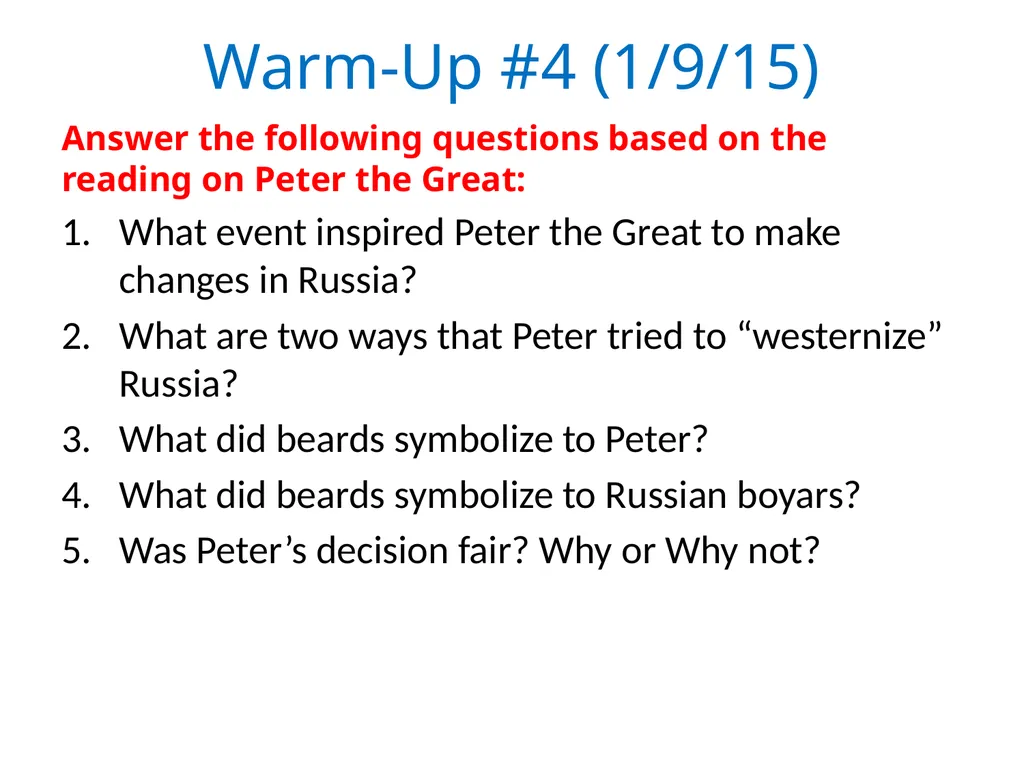 Warm-Up #4 (1/9/15)

Answer the following questions based on the reading on Peter the Great:

1. What event inspired Peter the Great to make changes in Russia?
2. What are two ways that Peter tried to “westernize” Russia?
3. What did beards symbolize to Peter?
4. What did beards symbolize to Russian boyars?
5. Was Peter’s decision fair? Why or Why not?